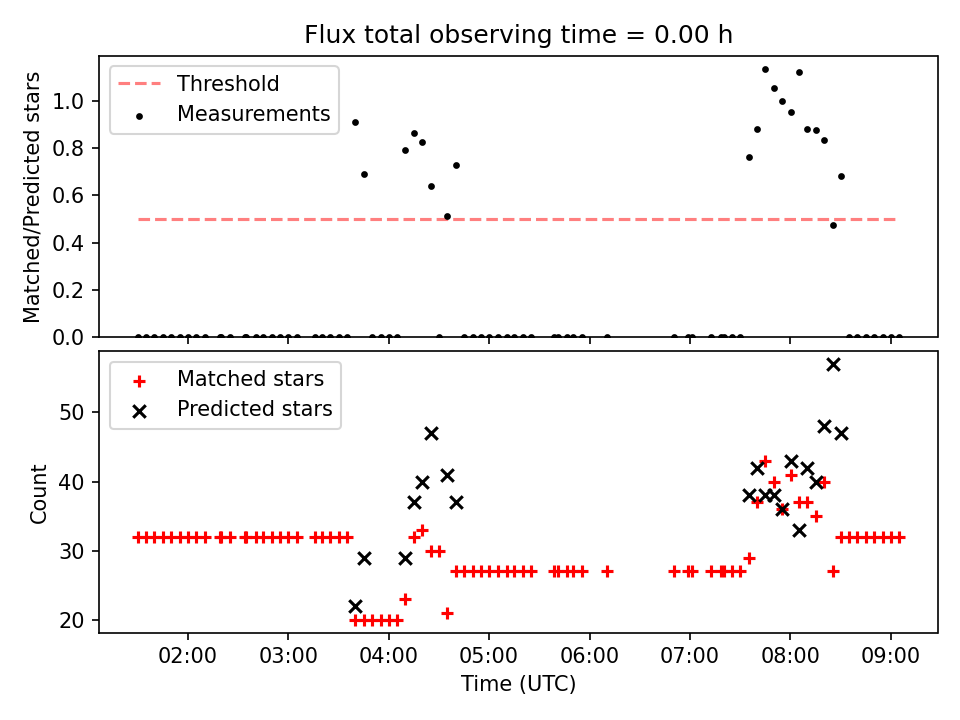 Flux total observing time = 0.00 h

Threshold
Measurements

Matched/Predicted stars

1.0
0.8
0.6
0.4
0.2
0.0

Matched stars
Predicted stars

Count

50
40
30
20

02:00
03:00
04:00
05:00
06:00
07:00
08:00
09:00

Time (UTC)